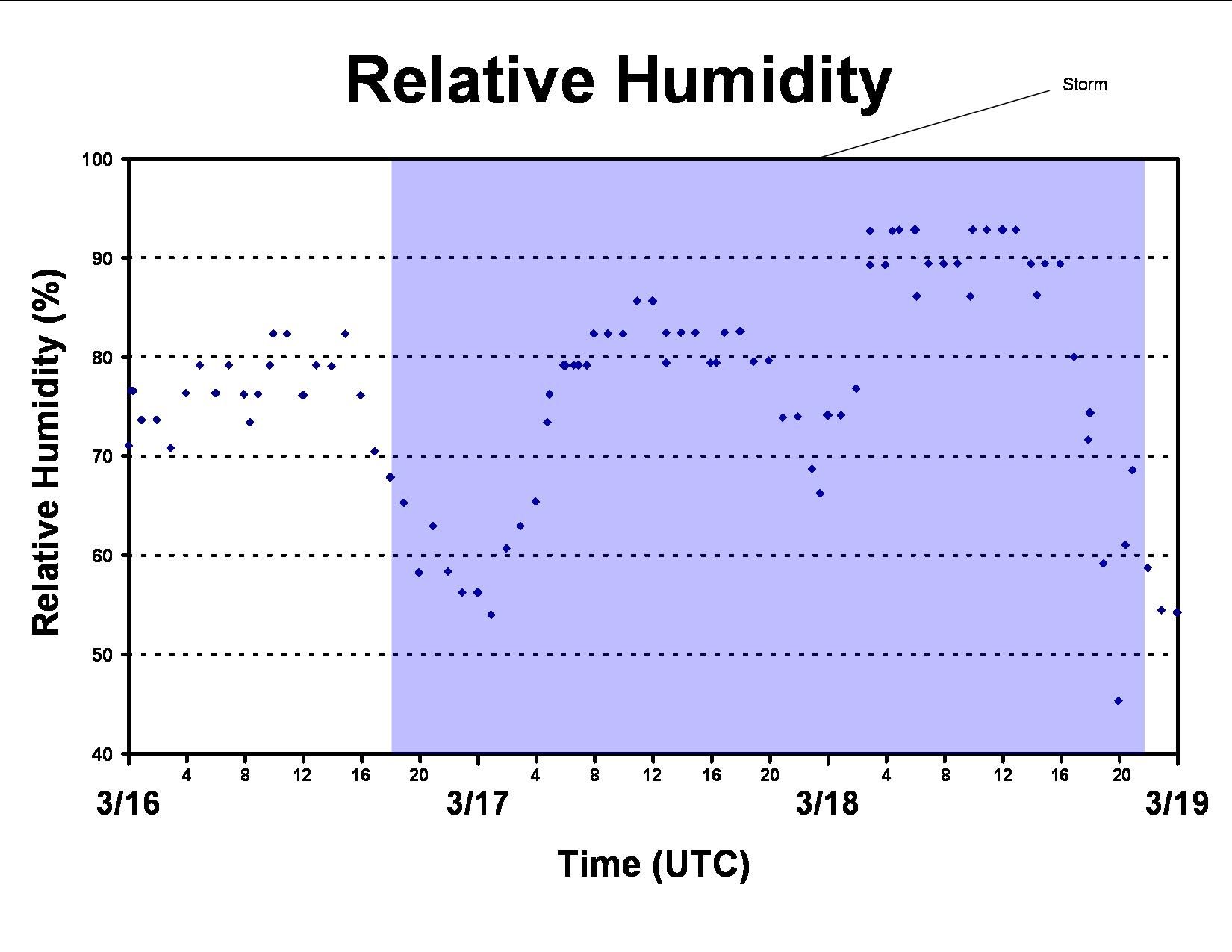 Relative Humidity

Storm

Relative Humidity (%)

100
90
80
70
60
50
40

4
8
12
16
20
4
8
12
16
20
4
8
12
16
20

3/16
3/17
3/18
3/19

Time (UTC)